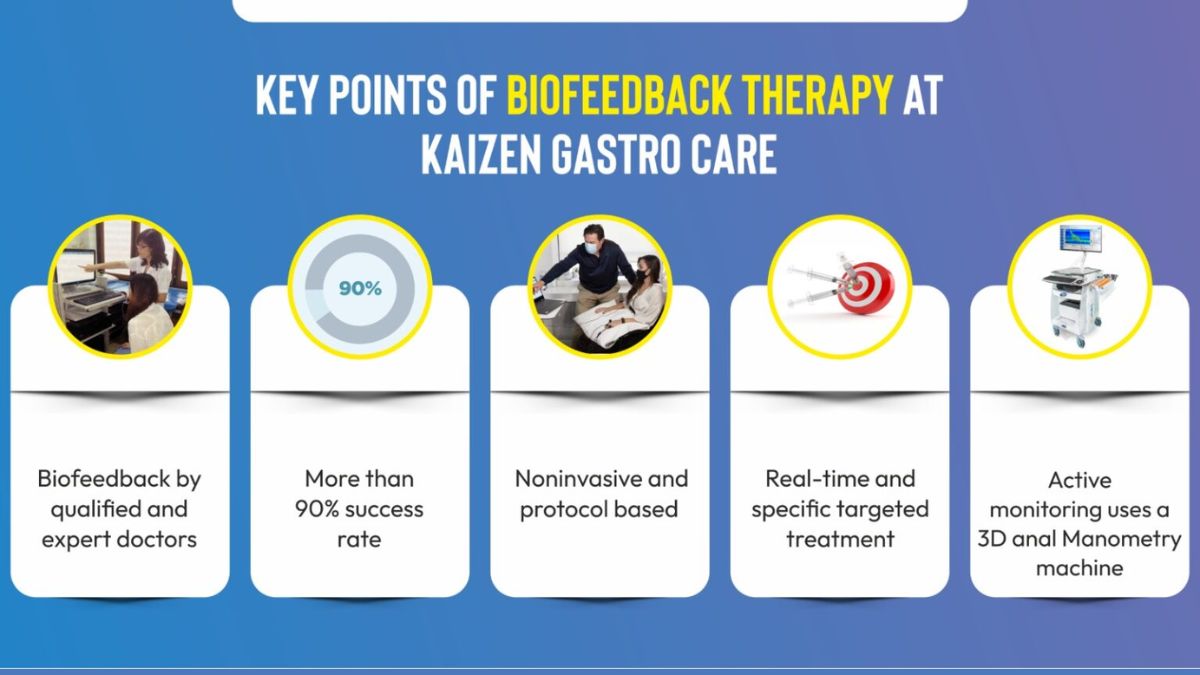 KEY POINTS OF BIOFEEDBACK THERAPY AT KAIZEN GASTRO CARE

90%

Biofeedback by qualified and expert doctors

More than 90% success rate

Noninvasive and protocol based

Real-time and specific targeted treatment

Active monitoring uses a 3D anal Manometry machine